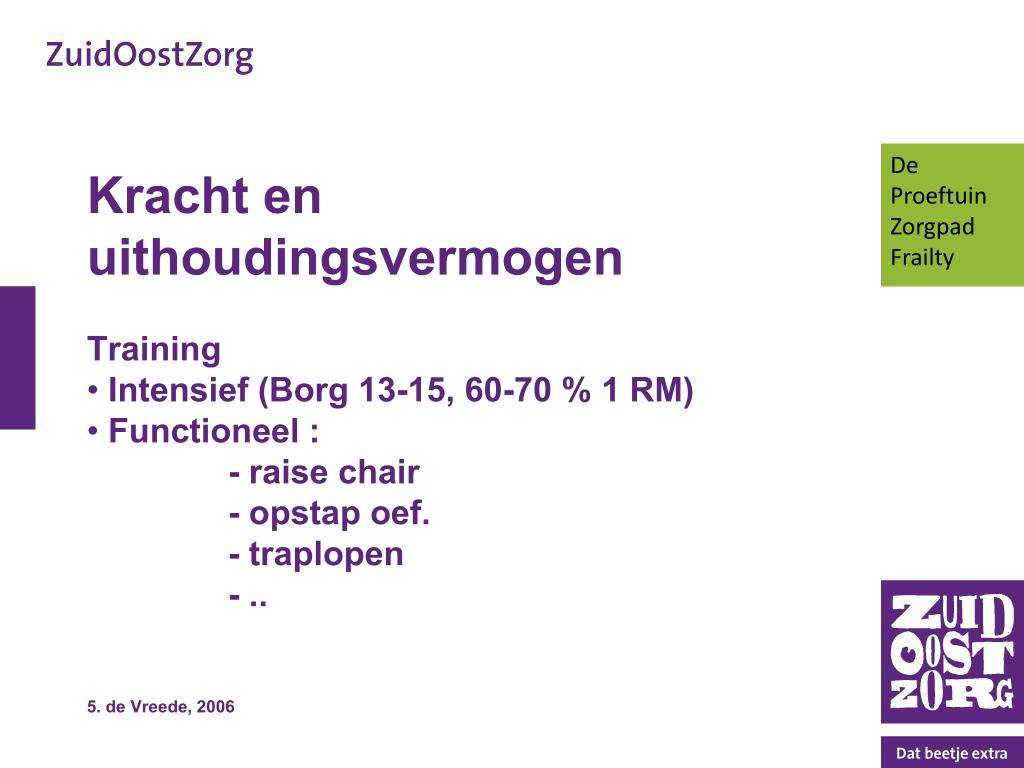 ZuidOostZorg

De Proeftuin Zorgpad Frailty

Kracht en uithoudingsvermogen

Training
• Intensief (Borg 13-15, 60-70 % 1 RM)
• Functioneel :
- raise chair
- opstap oef.
- traplopen
- ..

5. de Vreede, 2006

ZUID OOST ZORG

Dat beetje extra